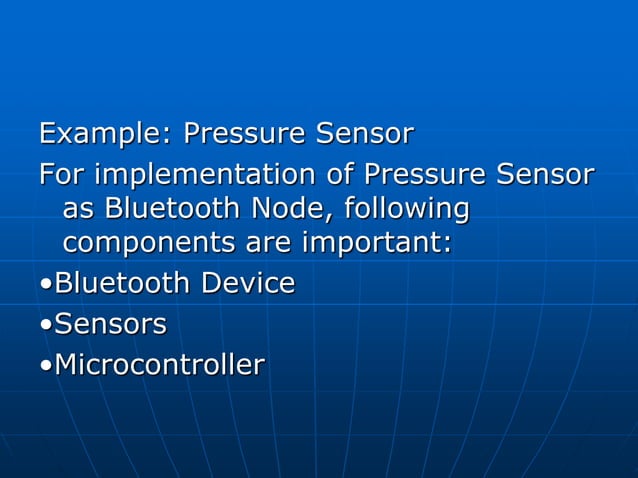 Example: Pressure Sensor

For implementation of Pressure Sensor as Bluetooth Node, following components are important:

•Bluetooth Device

•Sensors

•Microcontroller